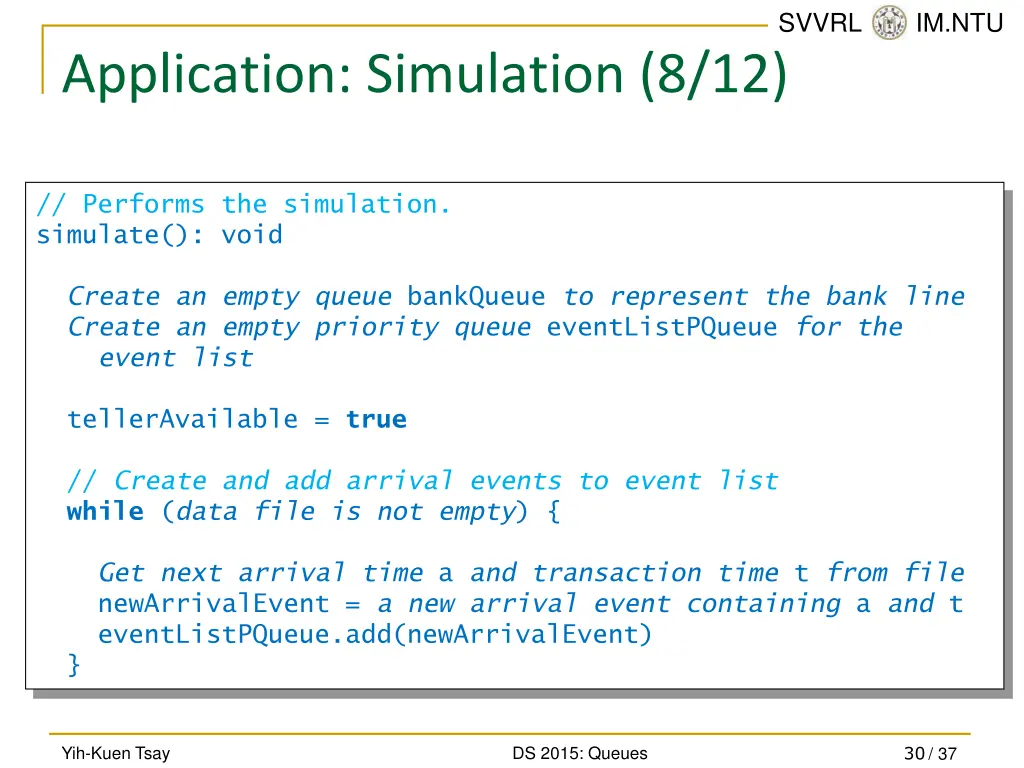 SVVRL IM.NTU

Application: Simulation (8/12)

// Performs the simulation.
simulate(): void

Create an empty queue bankQueue to represent the bank line
Create an empty priority queue eventListPQueue for the event list

tellerAvailable = true

// Create and add arrival events to event list
while (data file is not empty) {

Get next arrival time a and transaction time t from file
newArrivalEvent = a new arrival event containing a and t
eventListPQueue.add(newArrivalEvent)
}

Yih-Kuen Tsay

DS 2015: Queues

30 / 37